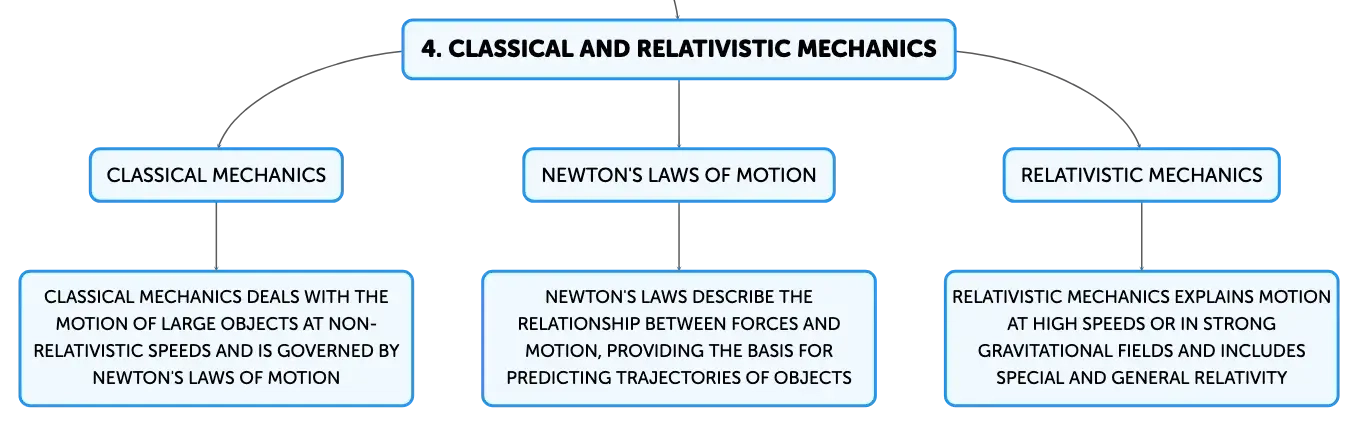 4. CLASSICAL AND RELATIVISTIC MECHANICS

CLASSICAL MECHANICS

CLASSICAL MECHANICS DEALS WITH THE MOTION OF LARGE OBJECTS AT NON-RELATIVISTIC SPEEDS AND IS GOVERNED BY NEWTON'S LAWS OF MOTION

NEWTON'S LAWS OF MOTION

NEWTON'S LAWS DESCRIBE THE RELATIONSHIP BETWEEN FORCES AND MOTION, PROVIDING THE BASIS FOR PREDICTING TRAJECTORIES OF OBJECTS

RELATIVISTIC MECHANICS

RELATIVISTIC MECHANICS EXPLAINS MOTION AT HIGH SPEEDS OR IN STRONG GRAVITATIONAL FIELDS AND INCLUDES SPECIAL AND GENERAL RELATIVITY